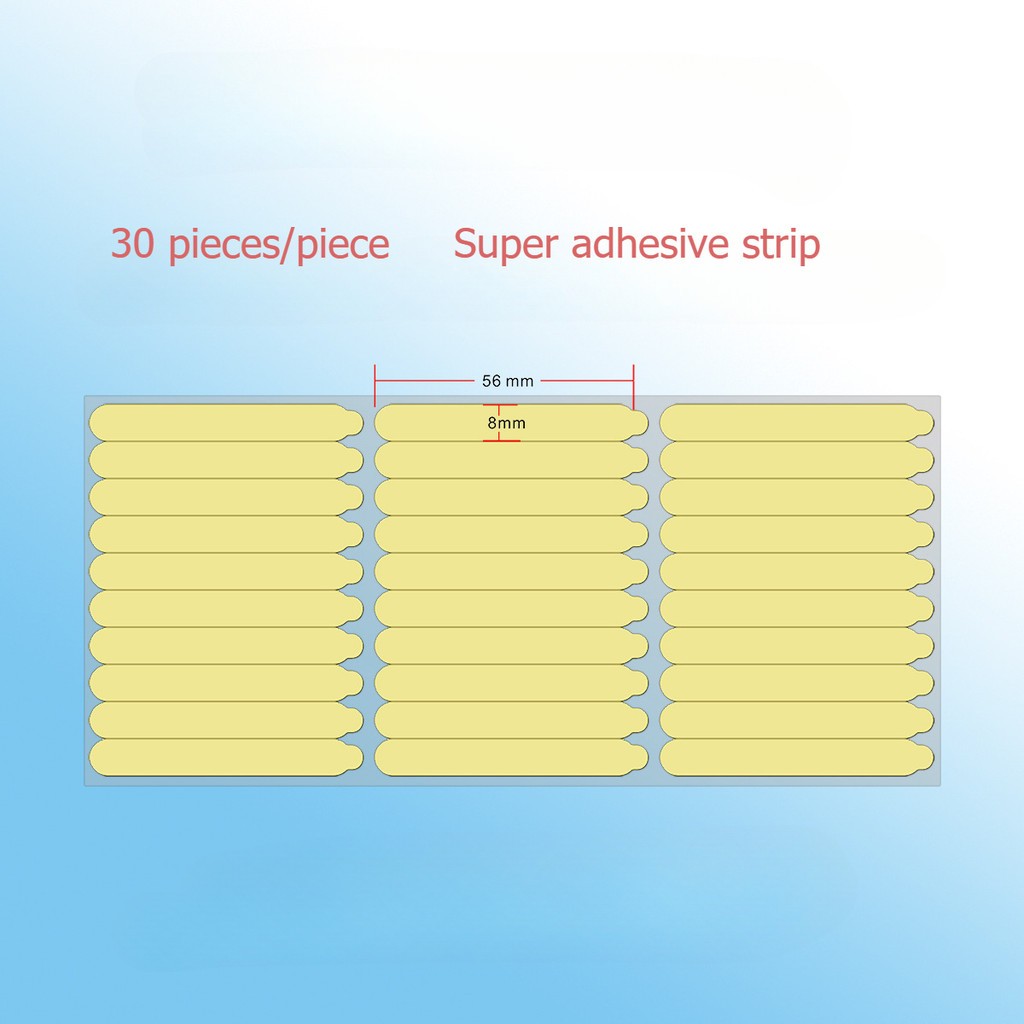 30 pieces/piece Super adhesive strip

56 mm

8mm